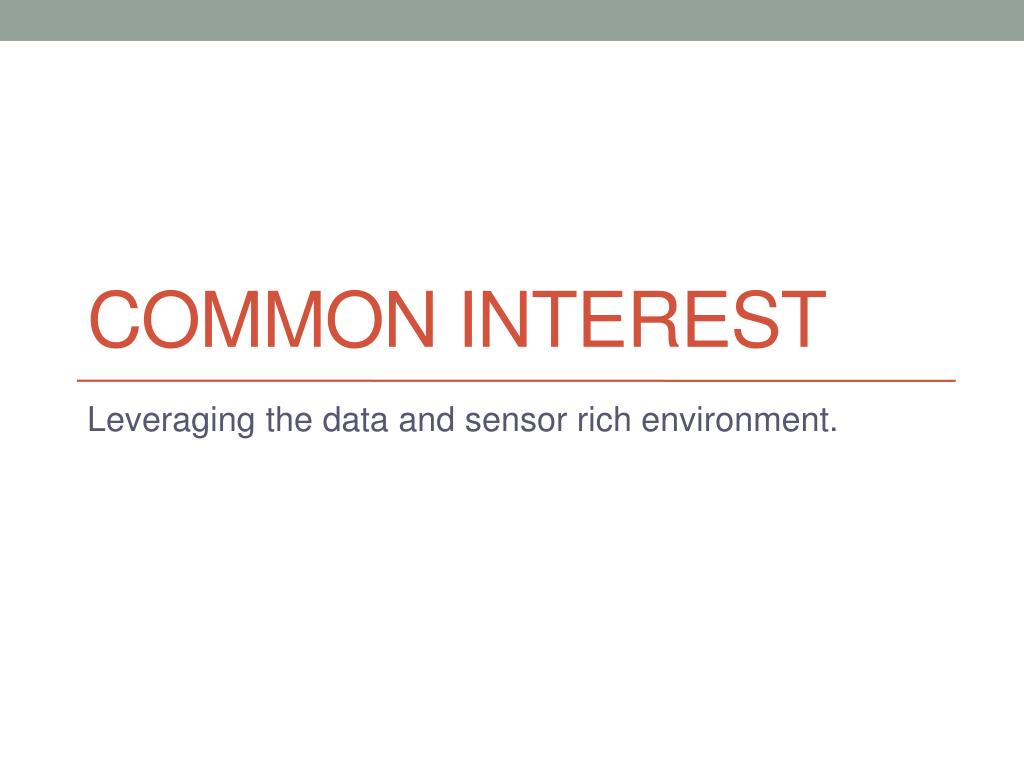 COMMON INTEREST

Leveraging the data and sensor rich environment.